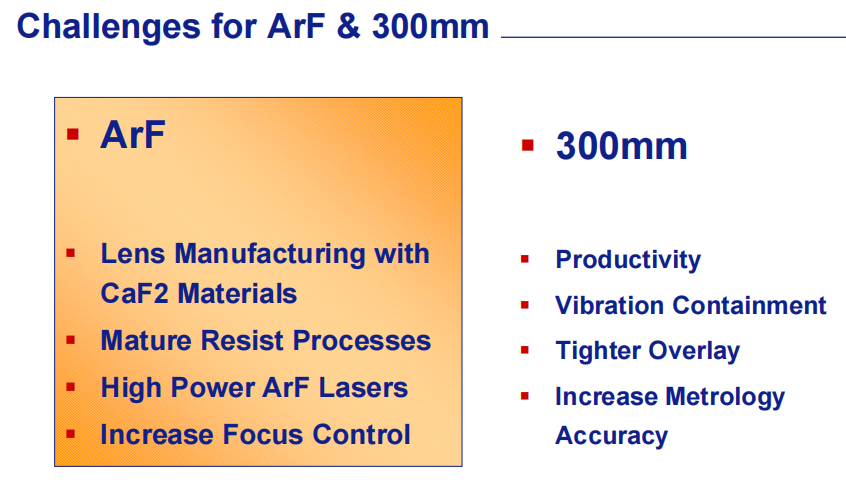 Challenges for ArF & 300mm

▪ ArF

▪ Lens Manufacturing with CaF2 Materials
▪ Mature Resist Processes
▪ High Power ArF Lasers
▪ Increase Focus Control

▪ 300mm

▪ Productivity
▪ Vibration Containment
▪ Tighter Overlay
▪ Increase Metrology Accuracy